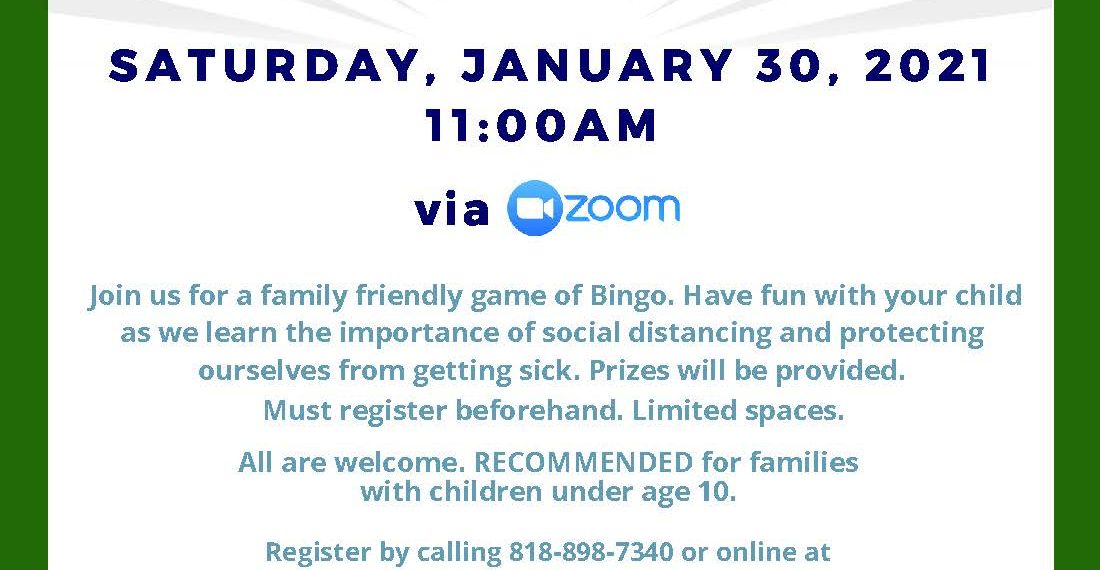 SATURDAY, JANUARY 30, 2021
11:00AM

via zoom

Join us for a family friendly game of Bingo. Have fun with your child as we learn the importance of social distancing and protecting ourselves from getting sick. Prizes will be provided. Must register beforehand. Limited spaces.

All are welcome. RECOMMENDED for families with children under age 10.

Register by calling 818-898-7340 or online at